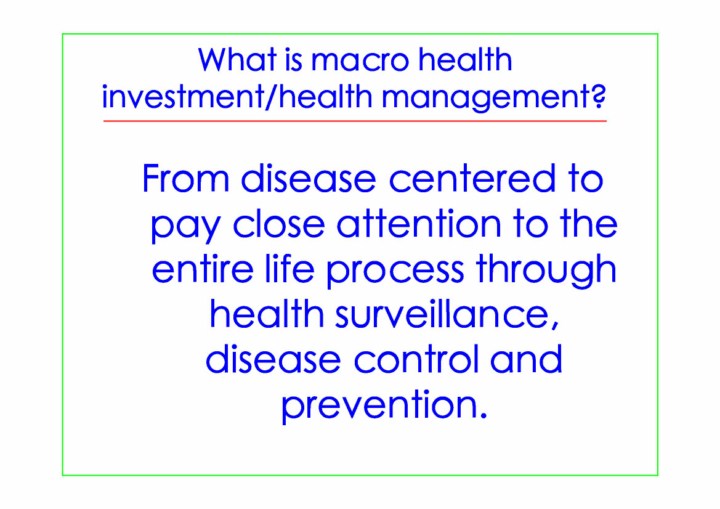 What is macro health investment/health management?

From disease centered to pay close attention to the entire life process through health surveillance, disease control and prevention.